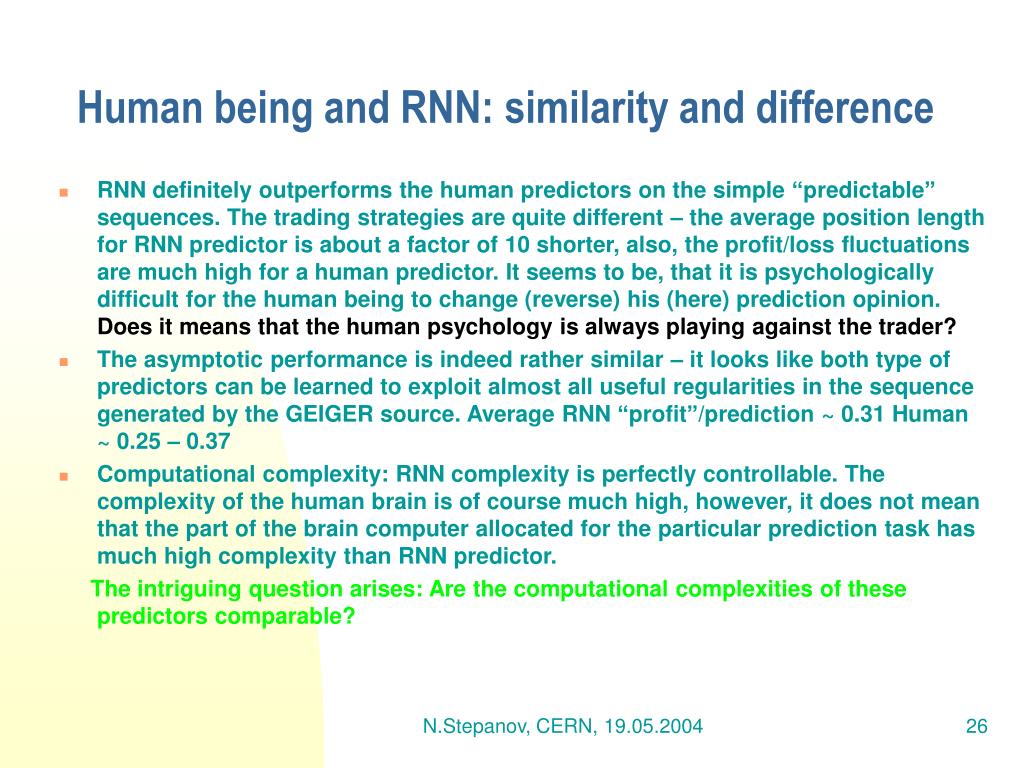 Human being and RNN: similarity and difference

RNN definitely outperforms the human predictors on the simple “predictable” sequences. The trading strategies are quite different – the average position length for RNN predictor is about a factor of 10 shorter, also, the profit/loss fluctuations are much high for a human predictor. It seems to be, that it is psychologically difficult for the human being to change (reverse) his (here) prediction opinion. Does it means that the human psychology is always playing against the trader?

The asymptotic performance is indeed rather similar – it looks like both type of predictors can be learned to exploit almost all useful regularities in the sequence generated by the GEIGER source. Average RNN “profit”/prediction ~ 0.31 Human ~ 0.25 – 0.37

Computational complexity: RNN complexity is perfectly controllable. The complexity of the human brain is of course much high, however, it does not mean that the part of the brain computer allocated for the particular prediction task has much high complexity than RNN predictor.

The intriguing question arises: Are the computational complexities of these predictors comparable?

N.Stepanov, CERN, 19.05.2004

26